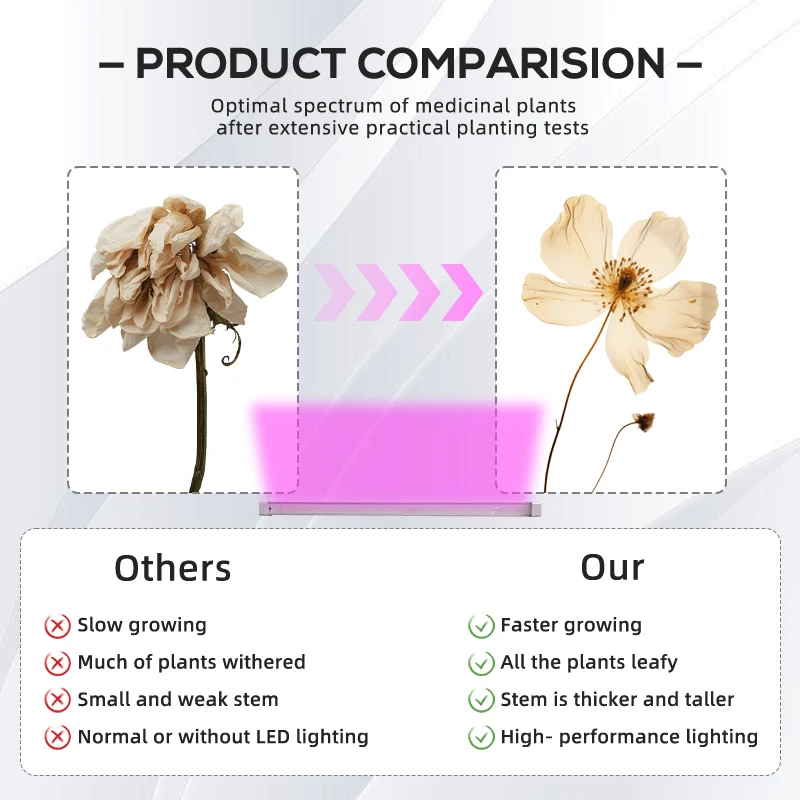 – PRODUCT COMPARISION –

Optimal spectrum of medicinal plants after extensive practical planting tests

Others

Slow growing
Much of plants withered
Small and weak stem
Normal or without LED lighting

Our

Faster growing
All the plants leafy
Stem is thicker and taller
High- performance lighting